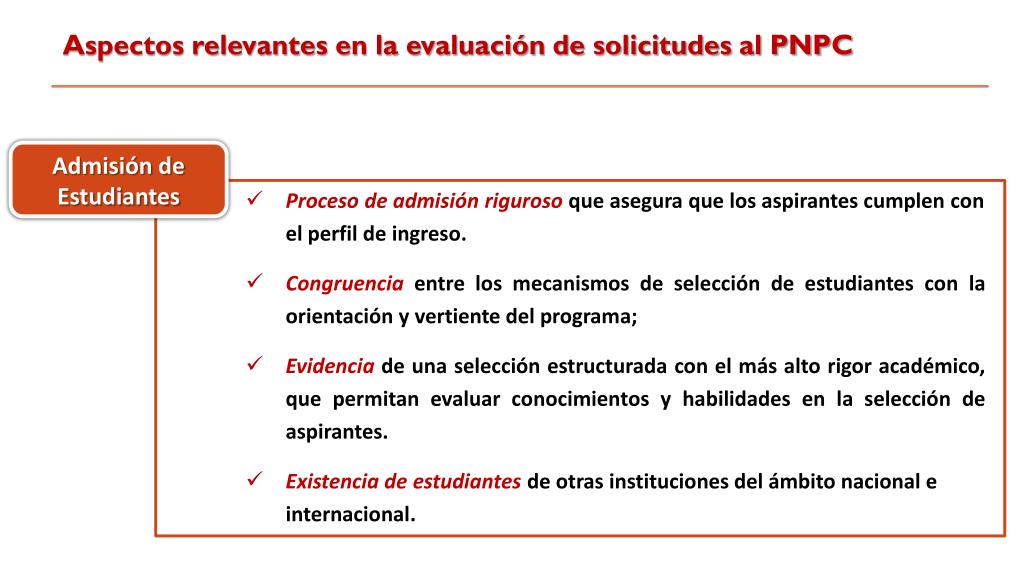 Aspectos relevantes en la evaluación de solicitudes al PNPC

Admisión de Estudiantes

✓ Proceso de admisión riguroso que asegura que los aspirantes cumplen con el perfil de ingreso.

✓ Congruencia entre los mecanismos de selección de estudiantes con la orientación y vertiente del programa;

✓ Evidencia de una selección estructurada con el más alto rigor académico, que permitan evaluar conocimientos y habilidades en la selección de aspirantes.

✓ Existencia de estudiantes de otras instituciones del ámbito nacional e internacional.